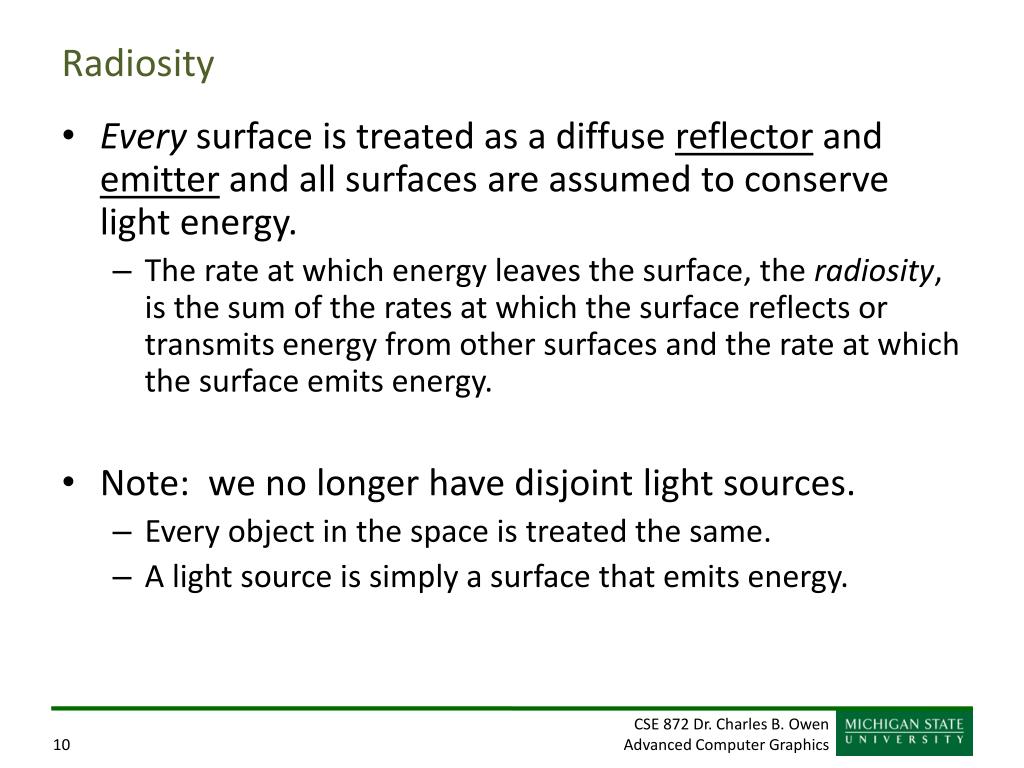 Radiosity

• Every surface is treated as a diffuse reflector and emitter and all surfaces are assumed to conserve light energy.
– The rate at which energy leaves the surface, the radiosity, is the sum of the rates at which the surface reflects or transmits energy from other surfaces and the rate at which the surface emits energy.

• Note: we no longer have disjoint light sources.
– Every object in the space is treated the same.
– A light source is simply a surface that emits energy.

10

CSE 872 Dr. Charles B. Owen
Advanced Computer Graphics

MICHIGAN STATE
UNIVERSITY